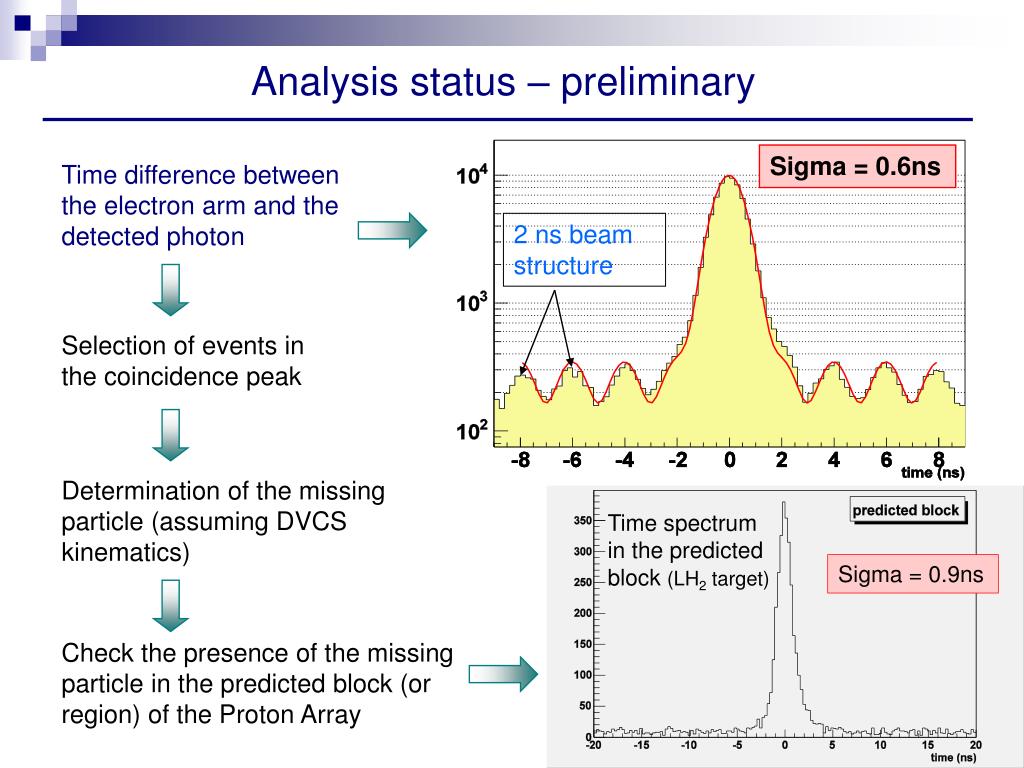 Analysis status – preliminary

Time difference between the electron arm and the detected photon

Selection of events in the coincidence peak

Determination of the missing particle (assuming DVCS kinematics)

Check the presence of the missing particle in the predicted block (or region) of the Proton Array

Sigma = 0.6ns

2 ns beam structure

$10^4$
$10^3$
$10^2$
-8 -6 -4 -2 0 2 4 6 8
time (ns)

predicted block

Time spectrum in the predicted block (LH$_2$ target)

Sigma = 0.9ns

350
300
250
200
150
100
50
0
-20 -15 -10 -5 0 5 10 15 20
time (ns)